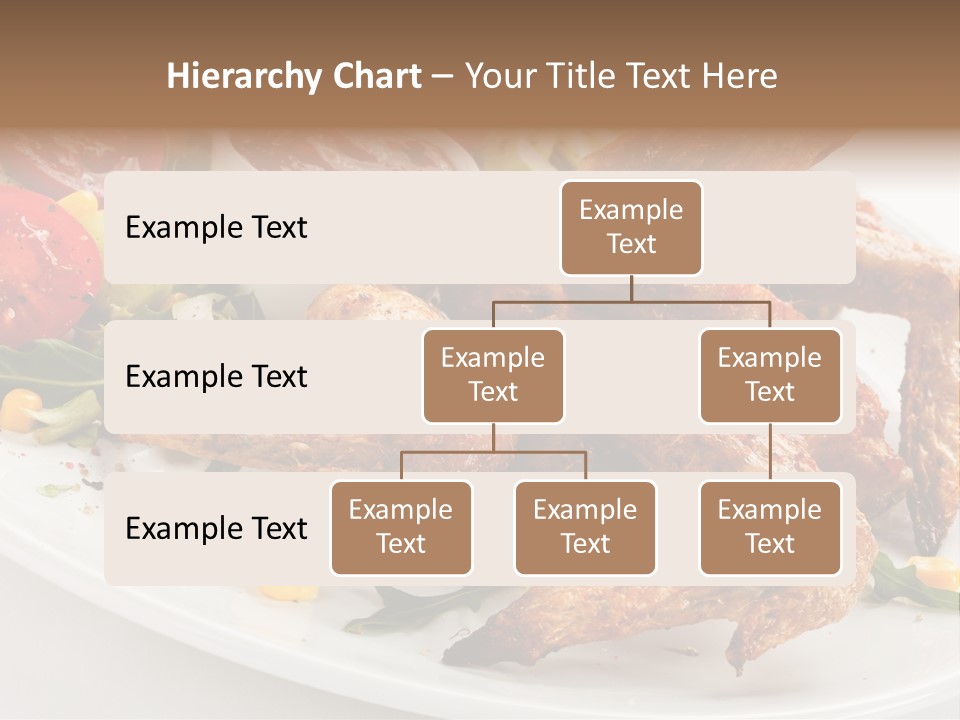 Hierarchy Chart – Your Title Text Here

Example Text

Example Text

Example Text

Example Text

Example Text

Example Text

Example Text

Example Text

Example Text